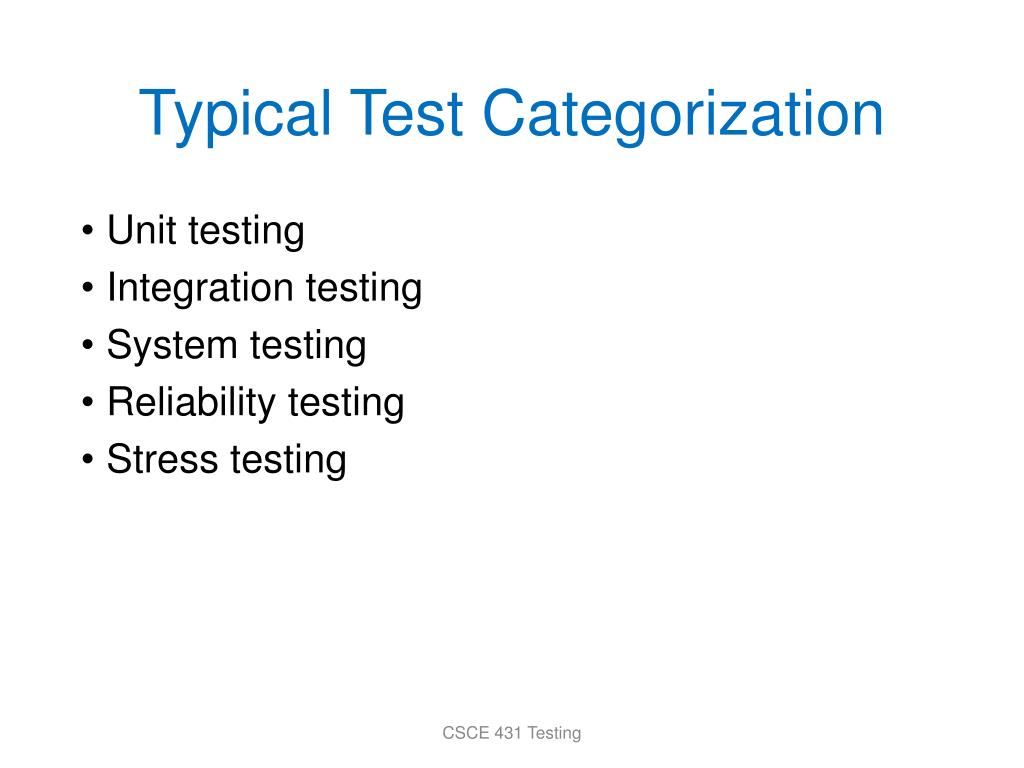 Typical Test Categorization

• Unit testing
• Integration testing
• System testing
• Reliability testing
• Stress testing

CSCE 431 Testing